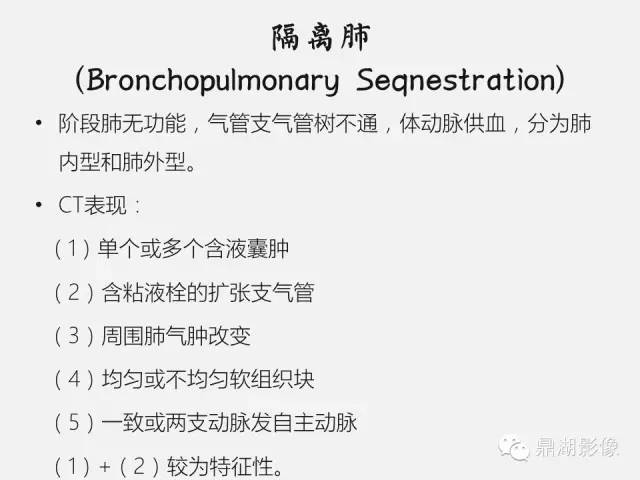 隔离肺
(Bronchopulmonary Seqnestration)

• 阶段肺无功能，气管支气管树不通，体动脉供血，分为肺内型和肺外型。

• CT表现：

（1）单个或多个含液囊肿

（2）含粘液栓的扩张支气管

（3）周围肺气肿改变

（4）均匀或不均匀软组织块

（5）一致或两支动脉发自主动脉

（1）+（2）较为特征性。

鼎湖影像